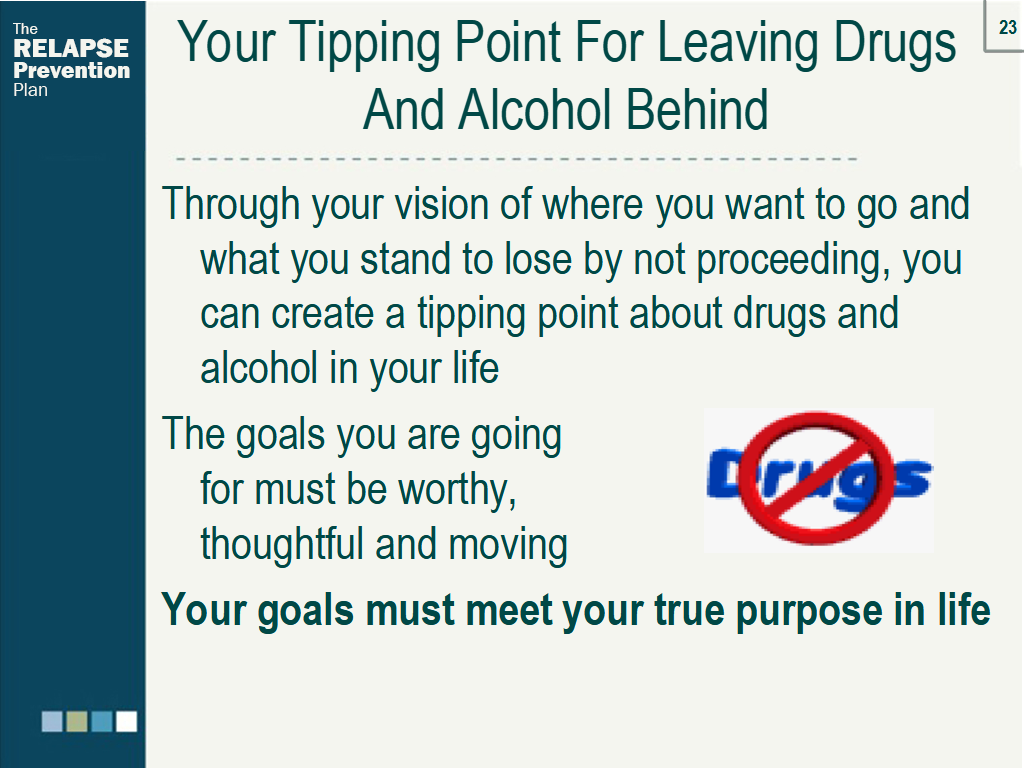 The RELAPSE Prevention Plan

23

Your Tipping Point For Leaving Drugs And Alcohol Behind

Through your vision of where you want to go and what you stand to lose by not proceeding, you can create a tipping point about drugs and alcohol in your life

The goals you are going for must be worthy, thoughtful and moving

Drugs

Your goals must meet your true purpose in life